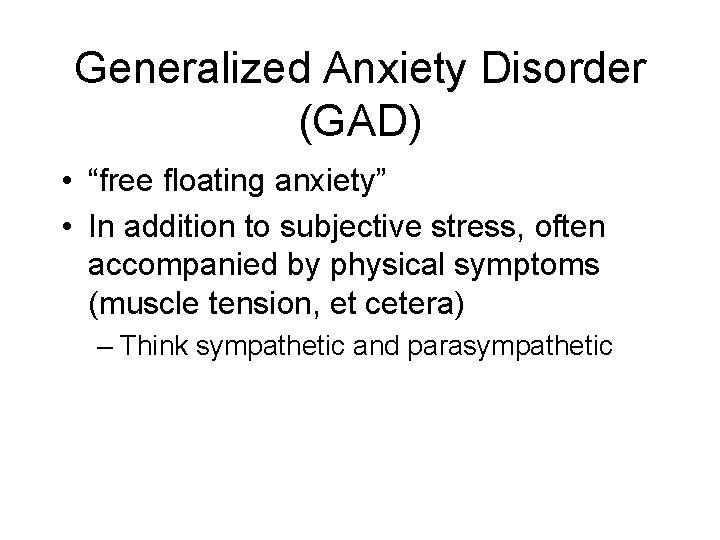 Generalized Anxiety Disorder (GAD)

• “free floating anxiety”
• In addition to subjective stress, often accompanied by physical symptoms (muscle tension, et cetera)
– Think sympathetic and parasympathetic